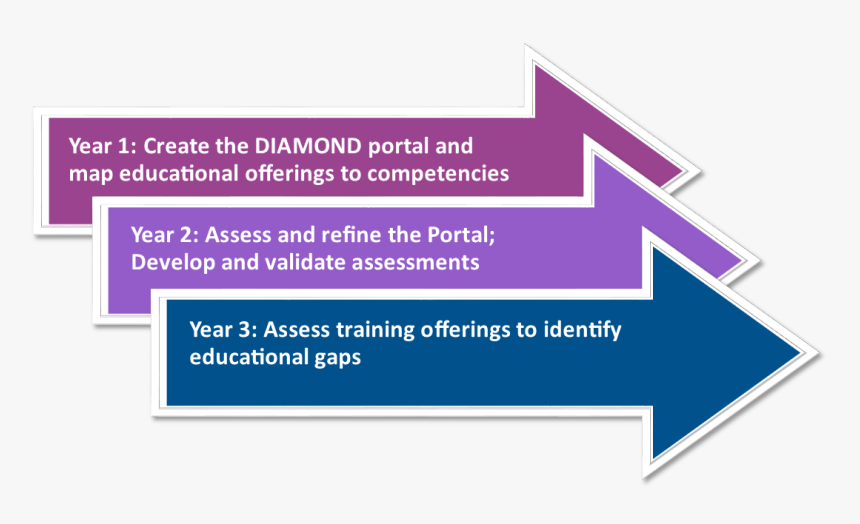 Year 1: Create the DIAMOND portal and map educational offerings to competencies

Year 2: Assess and refine the Portal; Develop and validate assessments

Year 3: Assess training offerings to identify educational gaps